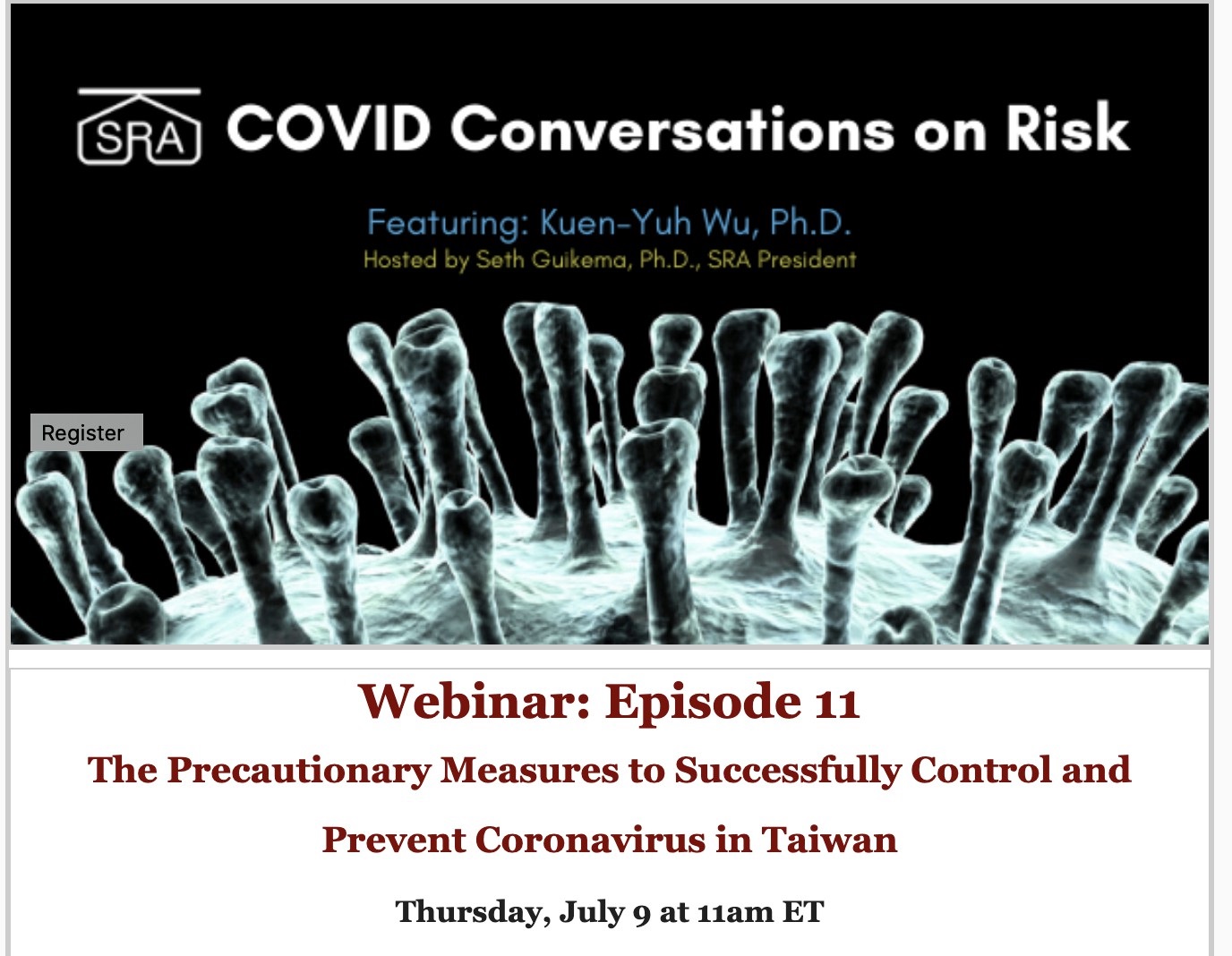 SRA COVID Conversations on Risk

Featuring: Kuen-Yuh Wu, Ph.D.
Hosted by Seth Guikema, Ph.D., SRA President

Register

Webinar: Episode 11

The Precautionary Measures to Successfully Control and Prevent Coronavirus in Taiwan

Thursday, July 9 at 11am ET